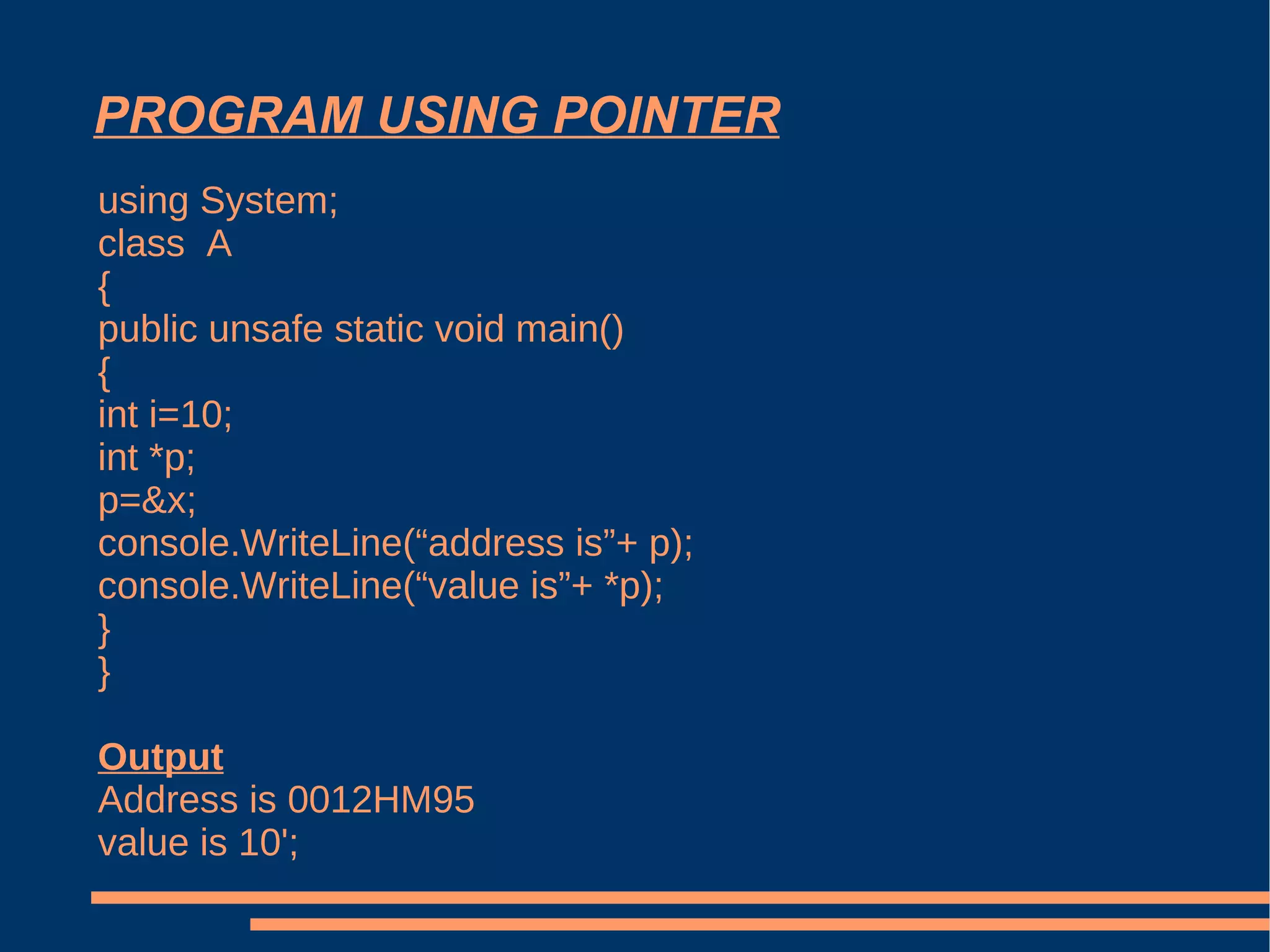 PROGRAM USING POINTER

using System;
class  A
{
public unsafe static void main()
{
int i=10;
int *p;
p=&x;
console.WriteLine(“address is”+ p);
console.WriteLine(“value is”+ *p);
}
}

Output
Address is 0012HM95
value is 10';